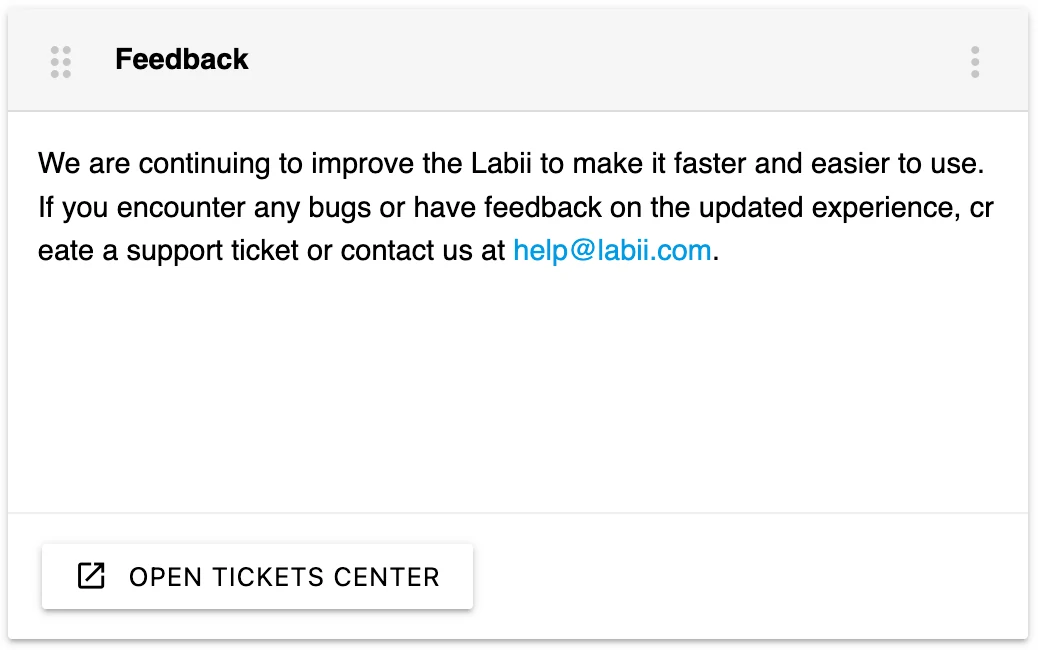 Feedback

We are continuing to improve the Labii to make it faster and easier to use. If you encounter any bugs or have feedback on the updated experience, create a support ticket or contact us at help@labii.com.

OPEN TICKETS CENTER